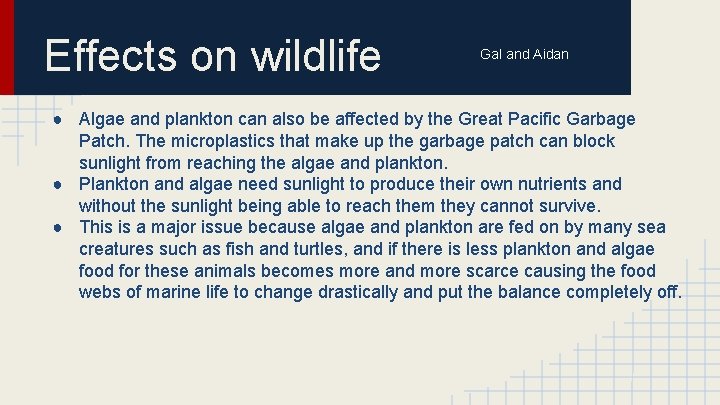 Effects on wildlife

Gal and Aidan

● Algae and plankton can also be affected by the Great Pacific Garbage Patch. The microplastics that make up the garbage patch can block sunlight from reaching the algae and plankton.
● Plankton and algae need sunlight to produce their own nutrients and without the sunlight being able to reach them they cannot survive.
● This is a major issue because algae and plankton are fed on by many sea creatures such as fish and turtles, and if there is less plankton and algae food for these animals becomes more and more scarce causing the food webs of marine life to change drastically and put the balance completely off.